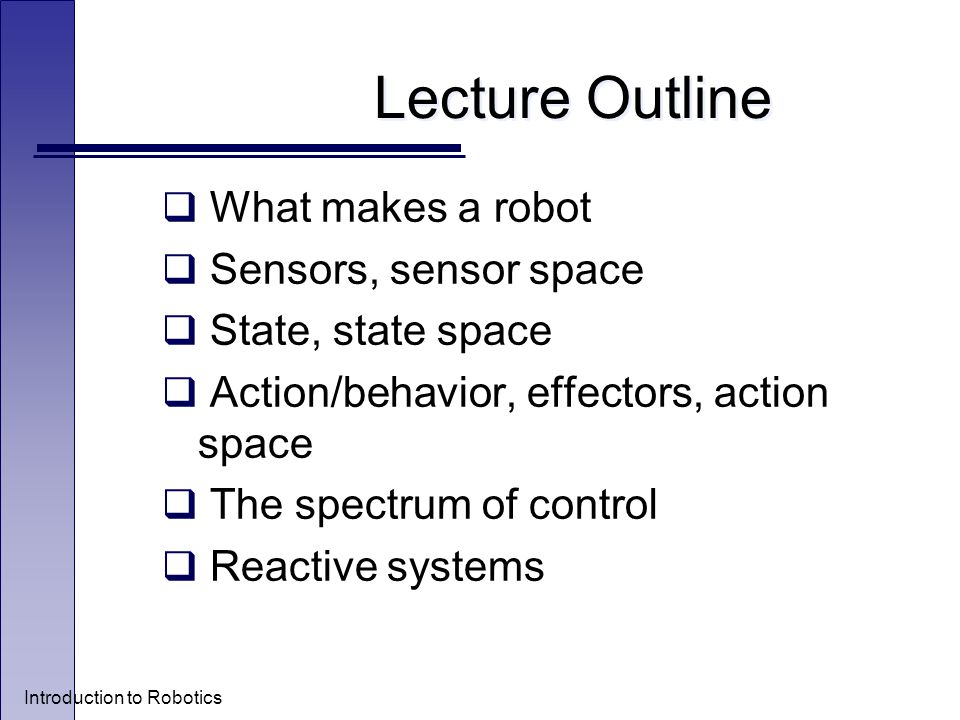 Lecture Outline

❑ What makes a robot
❑ Sensors, sensor space
❑ State, state space
❑ Action/behavior, effectors, action space
❑ The spectrum of control
❑ Reactive systems

Introduction to Robotics